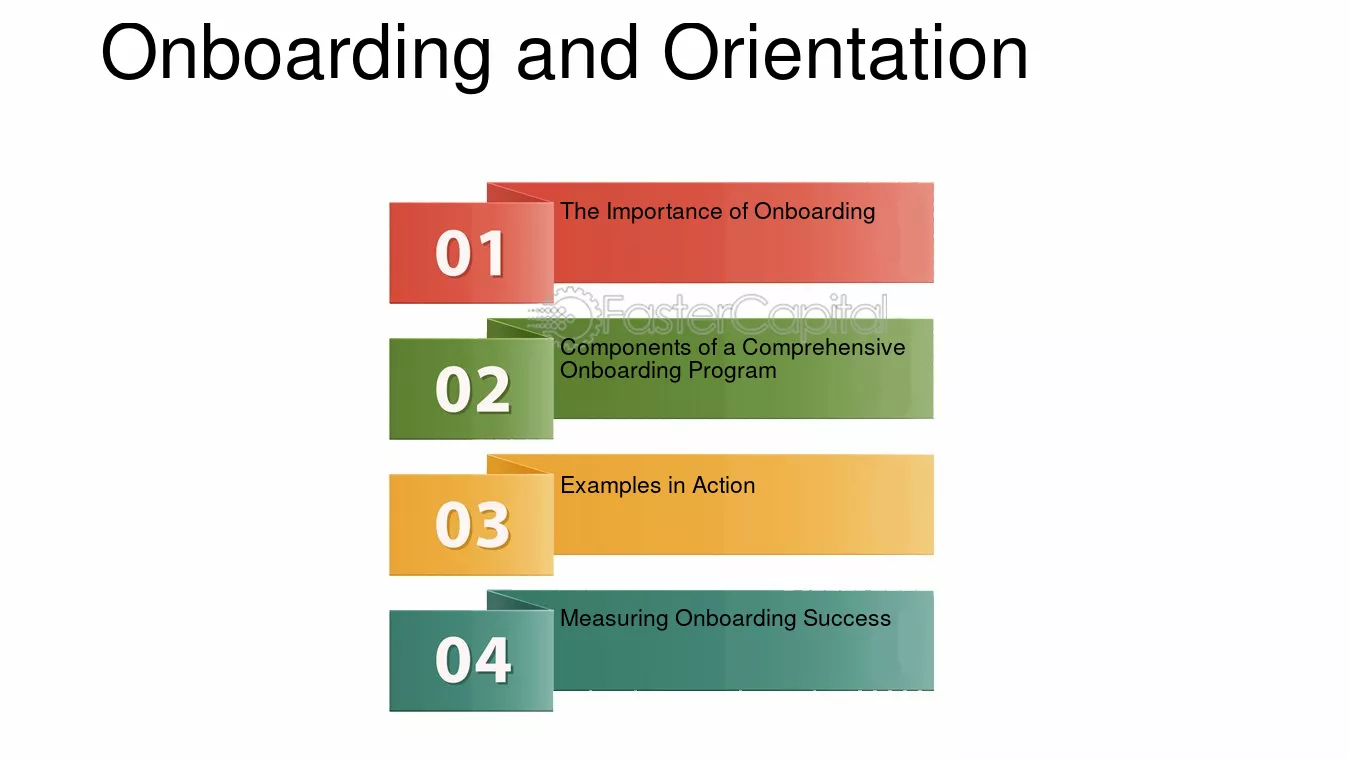 Onboarding and Orientation

01
The Importance of Onboarding

02
Components of a Comprehensive Onboarding Program

03
Examples in Action

04
Measuring Onboarding Success

FasterCapital